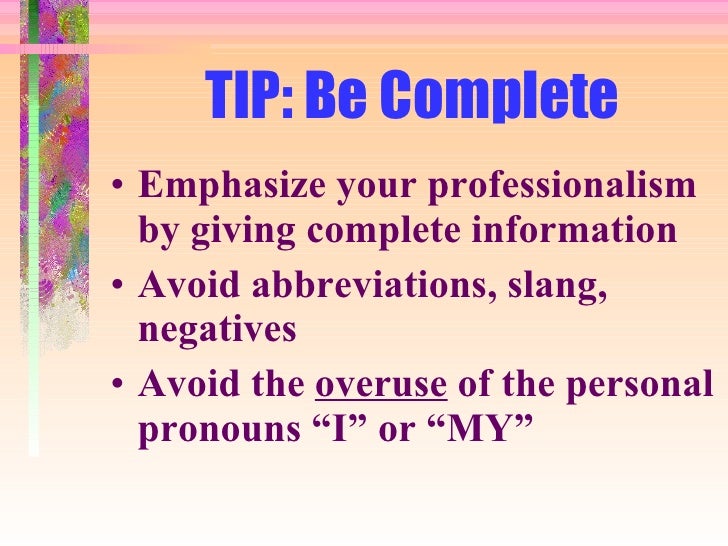 TIP: Be Complete

• Emphasize your professionalism by giving complete information
• Avoid abbreviations, slang, negatives
• Avoid the overuse of the personal pronouns “I” or “MY”